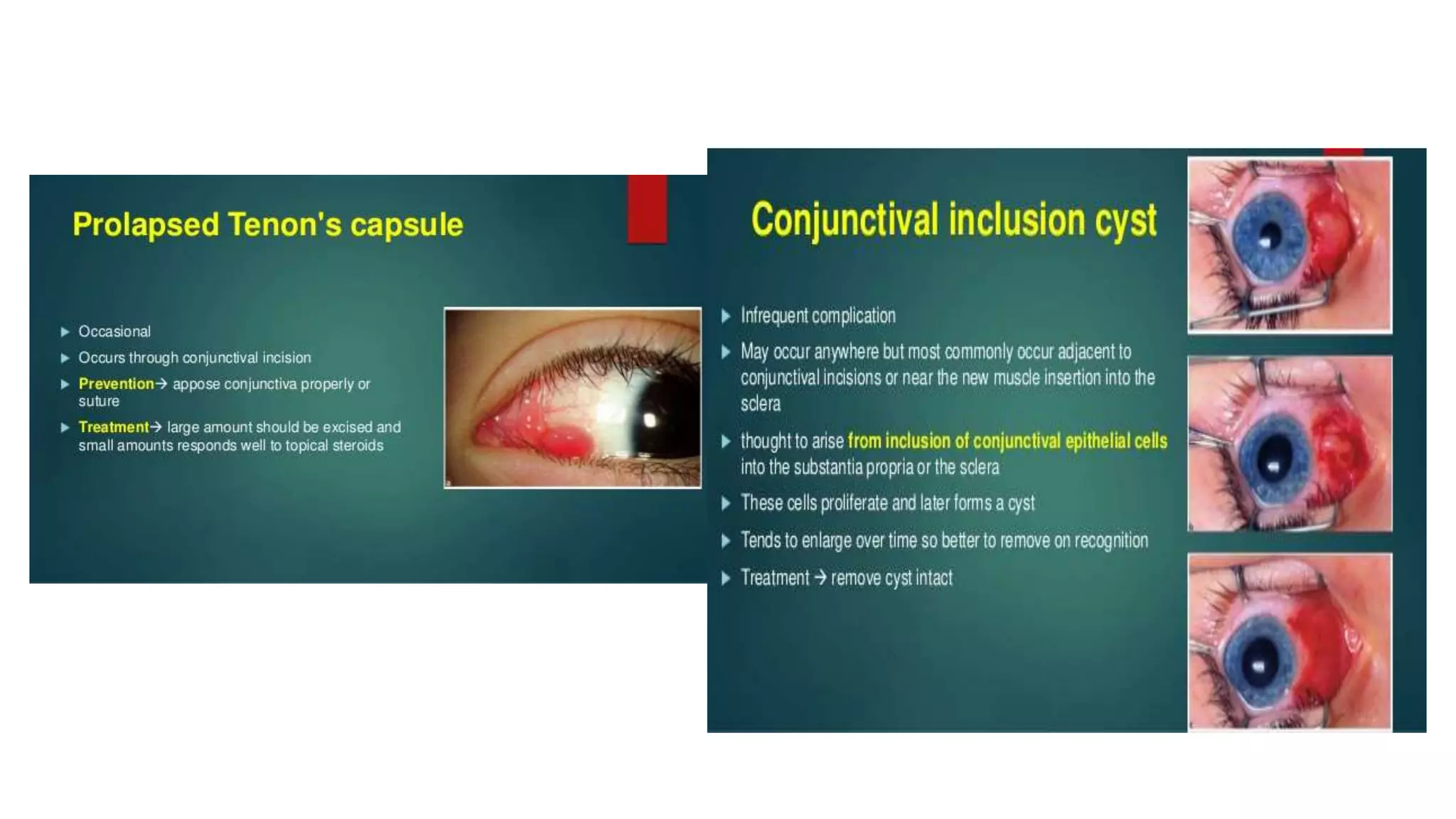 Prolapsed Tenon's capsule

▶ Occasional
▶ Occurs through conjunctival incision
▶ Prevention→ appose conjunctiva properly or suture
▶ Treatment→ large amount should be excised and small amounts responds well to topical steroids

Conjunctival inclusion cyst

▶ Infrequent complication
▶ May occur anywhere but most commonly occur adjacent to conjunctival incisions or near the new muscle insertion into the sclera
▶ thought to arise from inclusion of conjunctival epithelial cells into the substantia propria or the sclera
▶ These cells proliferate and later forms a cyst
▶ Tends to enlarge over time so better to remove on recognition
▶ Treatment → remove cyst intact